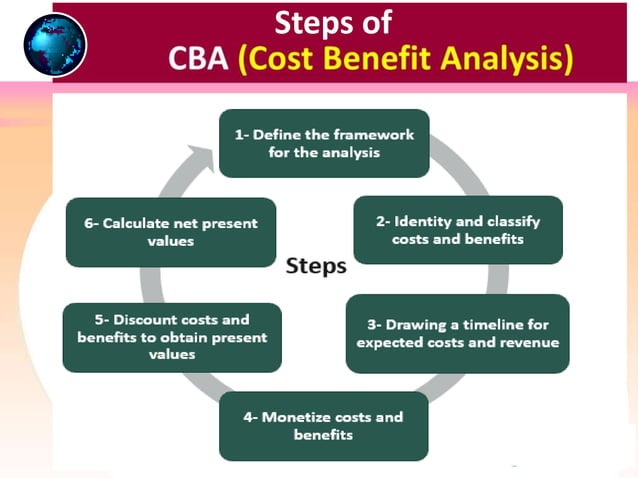 Steps of
CBA (Cost Benefit Analysis)

1- Define the framework for the analysis

2- Identity and classify costs and benefits

3- Drawing a timeline for expected costs and revenue

4- Monetize costs and benefits

5- Discount costs and benefits to obtain present values

6- Calculate net present values

Steps